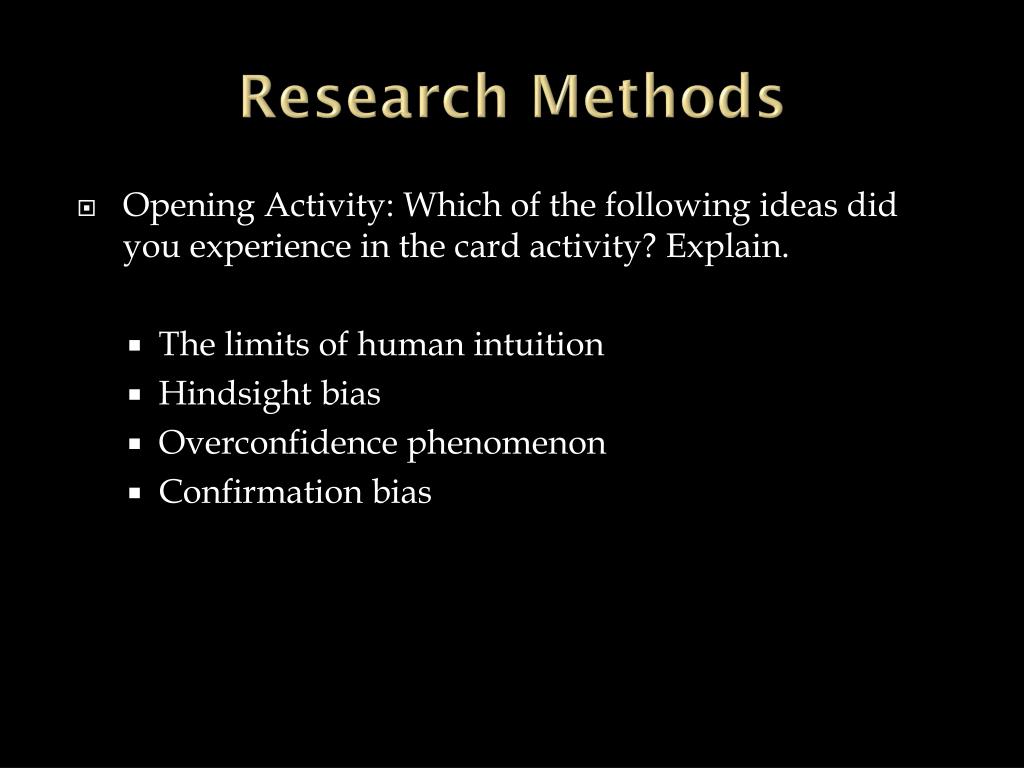 Research Methods

Opening Activity: Which of the following ideas did you experience in the card activity? Explain.

The limits of human intuition
Hindsight bias
Overconfidence phenomenon
Confirmation bias